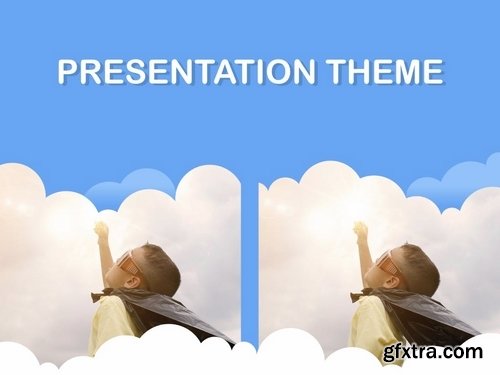 PRESENTATION THEME

gfxtra.com